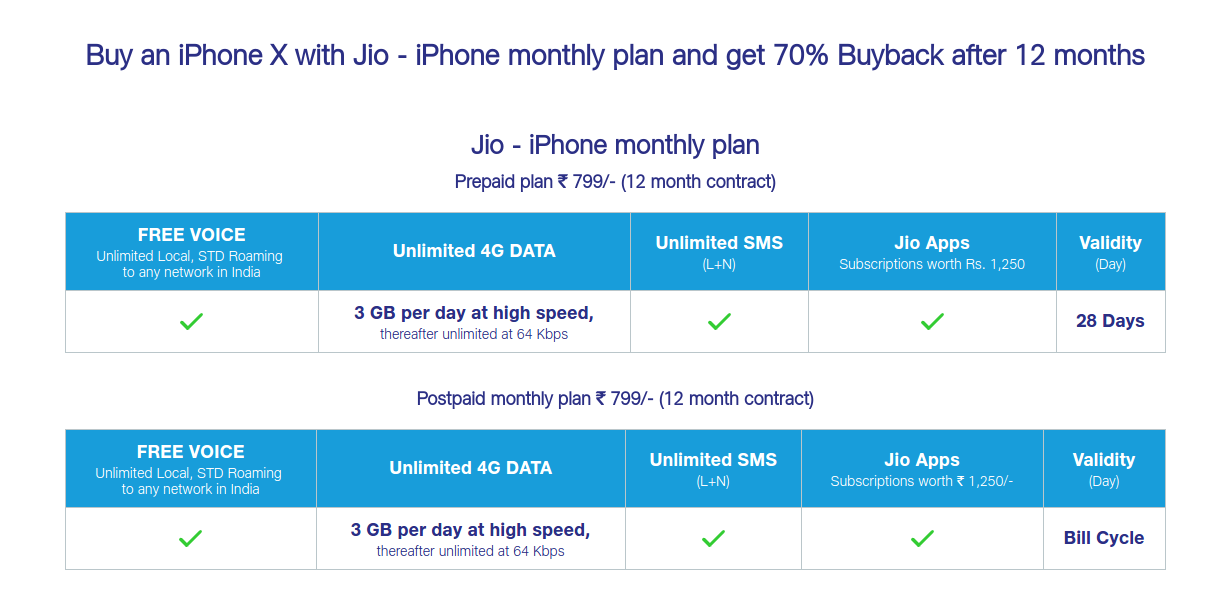 Buy an iPhone X with Jio - iPhone monthly plan and get 70% Buyback after 12 months

Jio - iPhone monthly plan

Prepaid plan ₹ 799/- (12 month contract)

| FREE VOICE Unlimited Local, STD Roaming to any network in India | Unlimited 4G DATA | Unlimited SMS (L+N) | Jio Apps Subscriptions worth Rs. 1,250 | Validity (Day) |
|---|---|---|---|---|
| ✓ | 3 GB per day at high speed, thereafter unlimited at 64 Kbps | ✓ | ✓ | 28 Days |

Postpaid monthly plan ₹ 799/- (12 month contract)

| FREE VOICE Unlimited Local, STD Roaming to any network in India | Unlimited 4G DATA | Unlimited SMS (L+N) | Jio Apps Subscriptions worth ₹ 1,250/- | Validity (Day) |
|---|---|---|---|---|
| ✓ | 3 GB per day at high speed, thereafter unlimited at 64 Kbps | ✓ | ✓ | Bill Cycle |